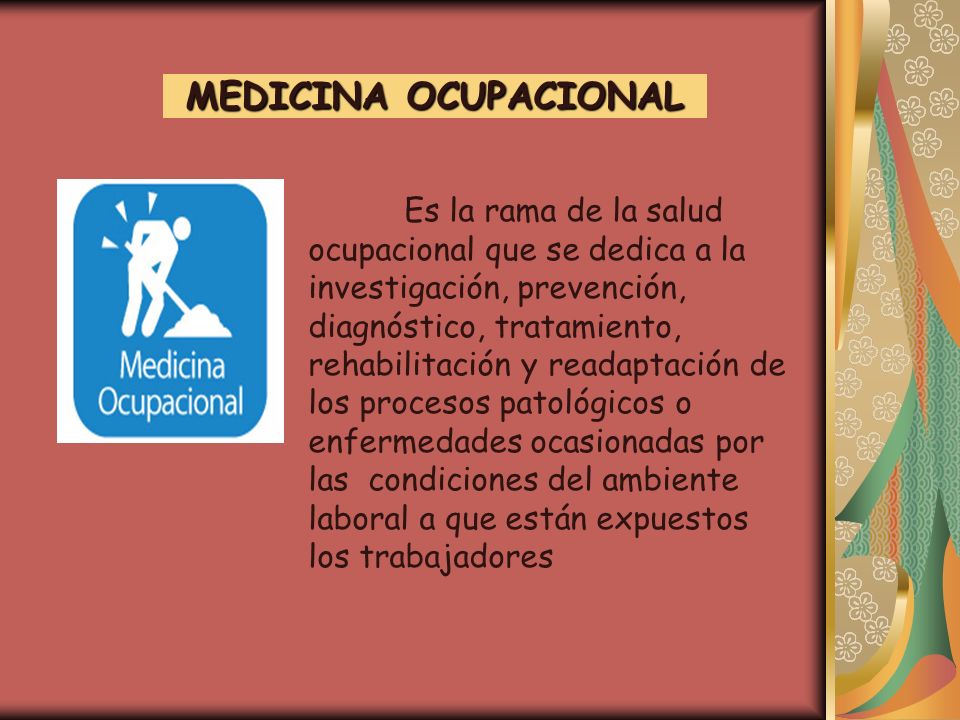 MEDICINA OCUPACIONAL

Medicina Ocupacional

Es la rama de la salud ocupacional que se dedica a la investigación, prevención, diagnóstico, tratamiento, rehabilitación y readaptación de los procesos patológicos o enfermedades ocasionadas por las condiciones del ambiente laboral a que están expuestos los trabajadores